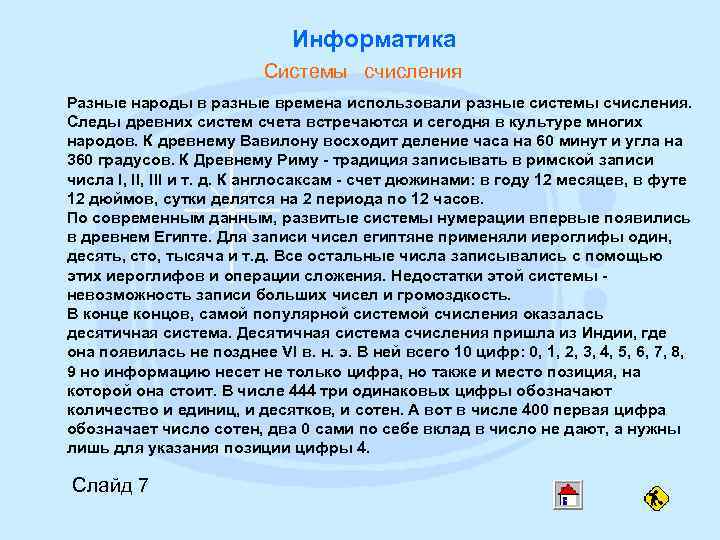 Информатика

Системы счисления

Разные народы в разные времена использовали разные системы счисления. Следы древних систем счета встречаются и сегодня в культуре многих народов. К древнему Вавилону восходит деление часа на 60 минут и угла на 360 градусов. К Древнему Риму - традиция записывать в римской записи числа I, II, III и т. д. К англосаксам - счет дюжинами: в году 12 месяцев, в футе 12 дюймов, сутки делятся на 2 периода по 12 часов.
По современным данным, развитые системы нумерации впервые появились в древнем Египте. Для записи чисел египтяне применяли иероглифы один, десять, сто, тысяча и т.д. Все остальные числа записывались с помощью этих иероглифов и операции сложения. Недостатки этой системы - невозможность записи больших чисел и громоздкость.
В конце концов, самой популярной системой счисления оказалась десятичная система. Десятичная система счисления пришла из Индии, где она появилась не позднее VI в. н. э. В ней всего 10 цифр: 0, 1, 2, 3, 4, 5, 6, 7, 8, 9 но информацию несет не только цифра, но также и место позиция, на которой она стоит. В числе 444 три одинаковых цифры обозначают количество и единиц, и десятков, и сотен. А вот в числе 400 первая цифра обозначает число сотен, два 0 сами по себе вклад в число не дают, а нужны лишь для указания позиции цифры 4.

Слайд 7